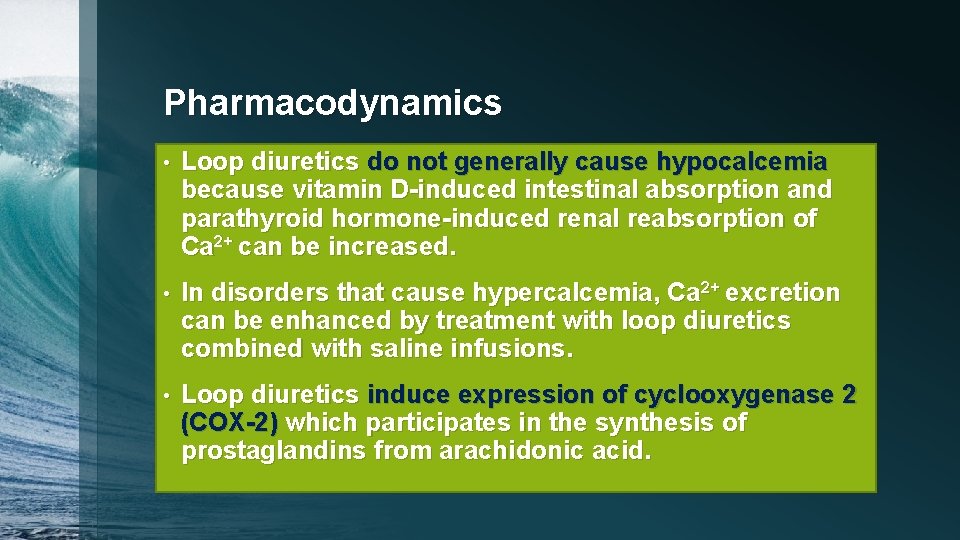 Pharmacodynamics

• Loop diuretics do not generally cause hypocalcemia because vitamin D-induced intestinal absorption and parathyroid hormone-induced renal reabsorption of $Ca^{2+}$ can be increased.

• In disorders that cause hypercalcemia, $Ca^{2+}$ excretion can be enhanced by treatment with loop diuretics combined with saline infusions.

• Loop diuretics induce expression of cyclooxygenase 2 (COX-2) which participates in the synthesis of prostaglandins from arachidonic acid.